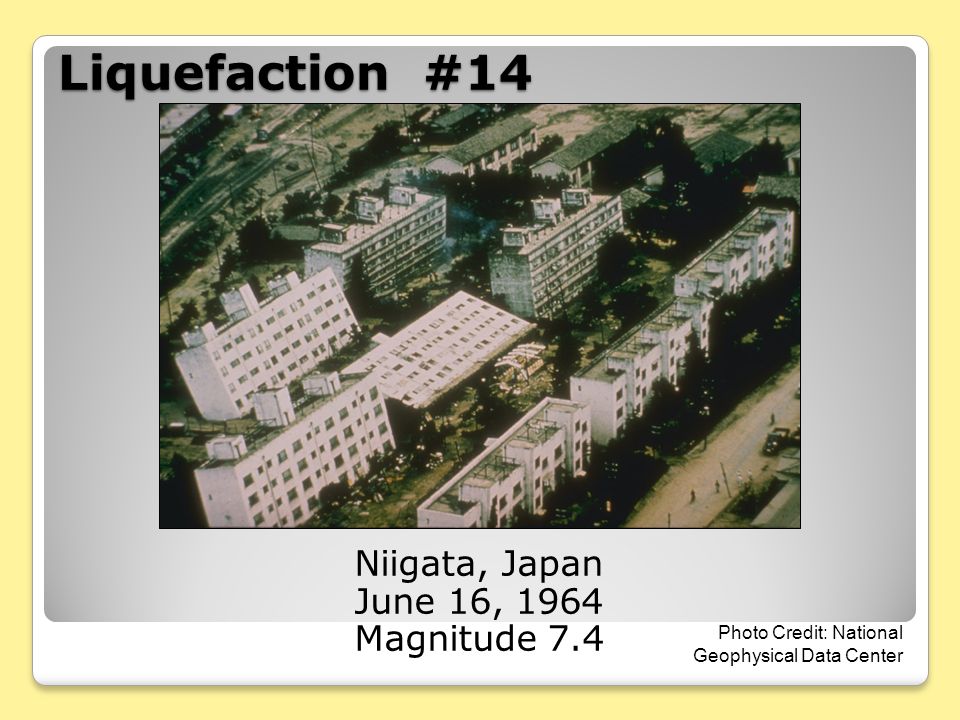 Liquefaction #14

Niigata, Japan
June 16, 1964
Magnitude 7.4

Photo Credit: National Geophysical Data Center